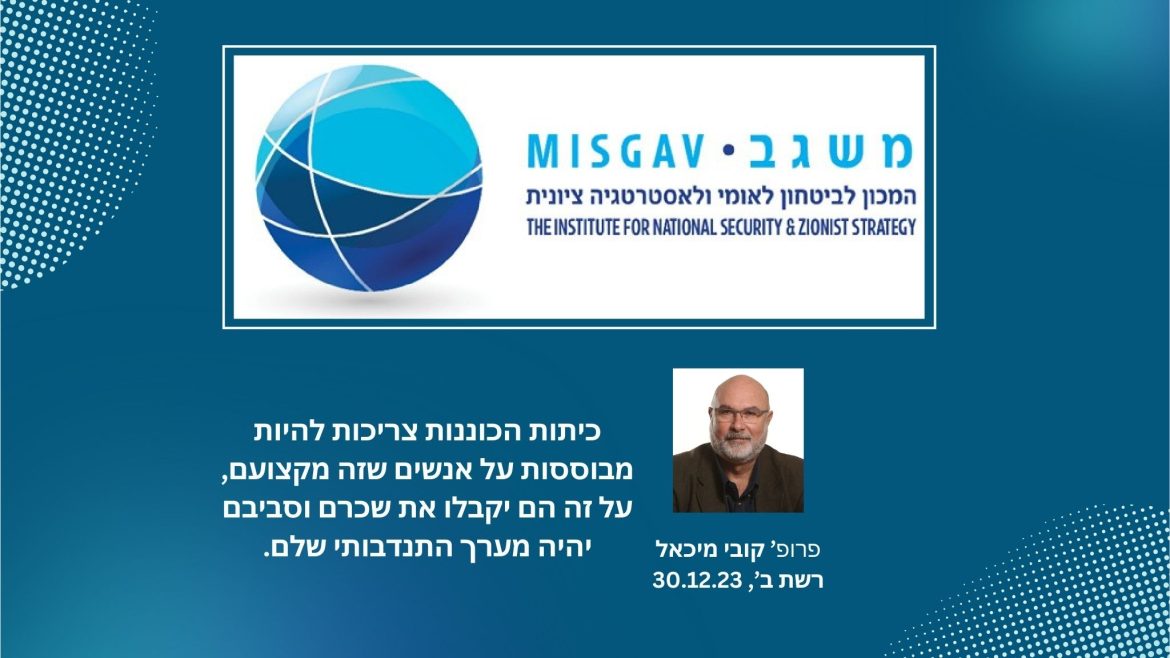 MISGAV • משגב
המכון לביטחון לאומי ולאסטרטגיה ציונית
THE INSTITUTE FOR NATIONAL SECURITY & ZIONIST STRATEGY

כיתות הכוננות צריכות להיות מבוססות על אנשים שזה מקצועם, על זה הם יקבלו את שכרם וסביבם יהיה מערך התנדבותי שלם.

פרופ' קובי מיכאל
רשת ב', 30.12.23